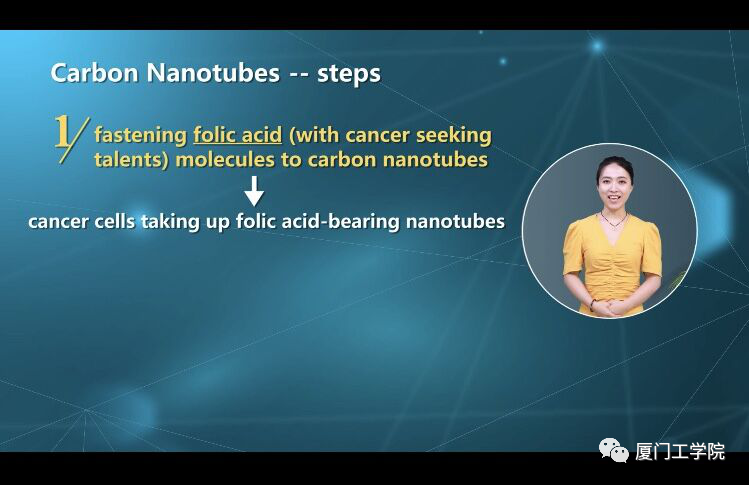 Carbon Nanotubes -- steps

1/ fastening folic acid (with cancer seeking talents) molecules to carbon nanotubes

cancer cells taking up folic acid-bearing nanotubes

厦门工学院